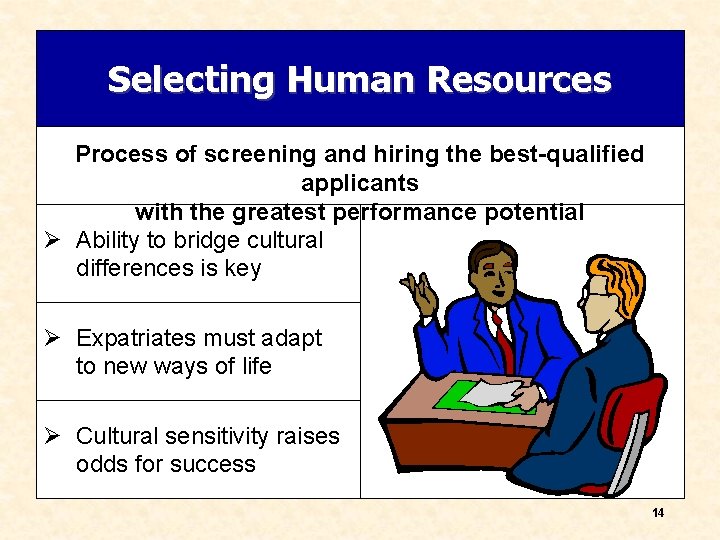 Selecting Human Resources

Process of screening and hiring the best-qualified applicants with the greatest performance potential

➢ Ability to bridge cultural differences is key

➢ Expatriates must adapt to new ways of life

➢ Cultural sensitivity raises odds for success

14